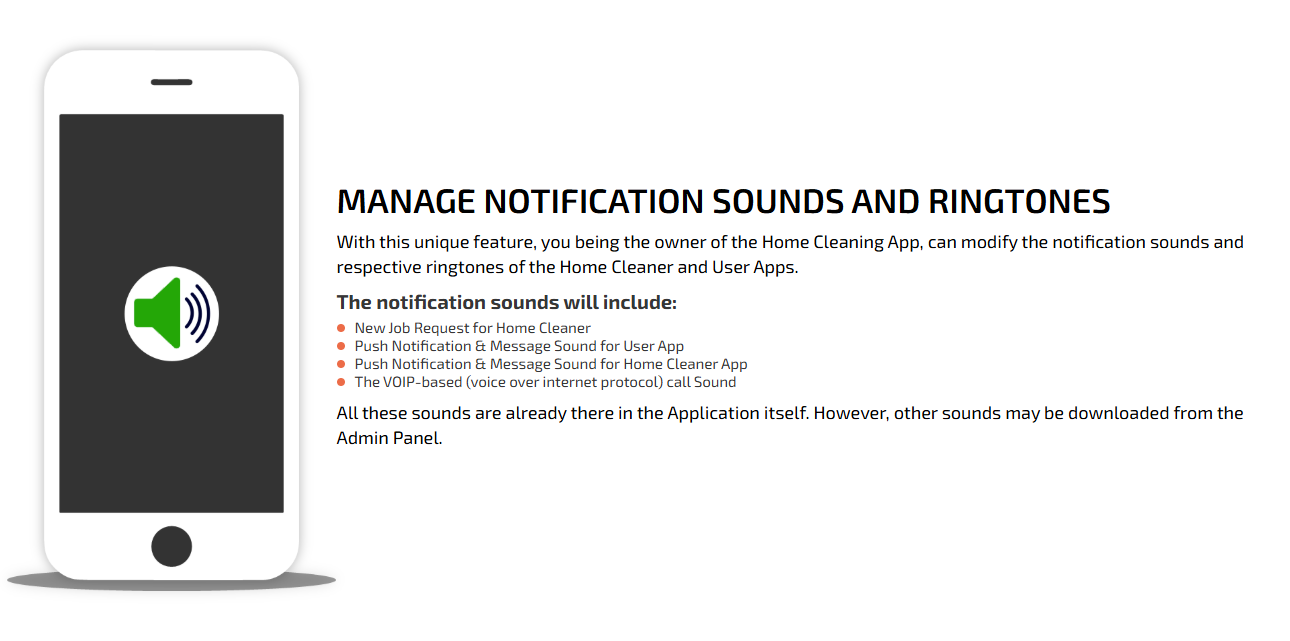 MANAGE NOTIFICATION SOUNDS AND RINGTONES

With this unique feature, you being the owner of the Home Cleaning App, can modify the notification sounds and respective ringtones of the Home Cleaner and User Apps.

The notification sounds will include:

- New Job Request for Home Cleaner
- Push Notification & Message Sound for User App
- Push Notification & Message Sound for Home Cleaner App
- The VOIP-based (voice over internet protocol) call Sound

All these sounds are already there in the Application itself. However, other sounds may be downloaded from the Admin Panel.